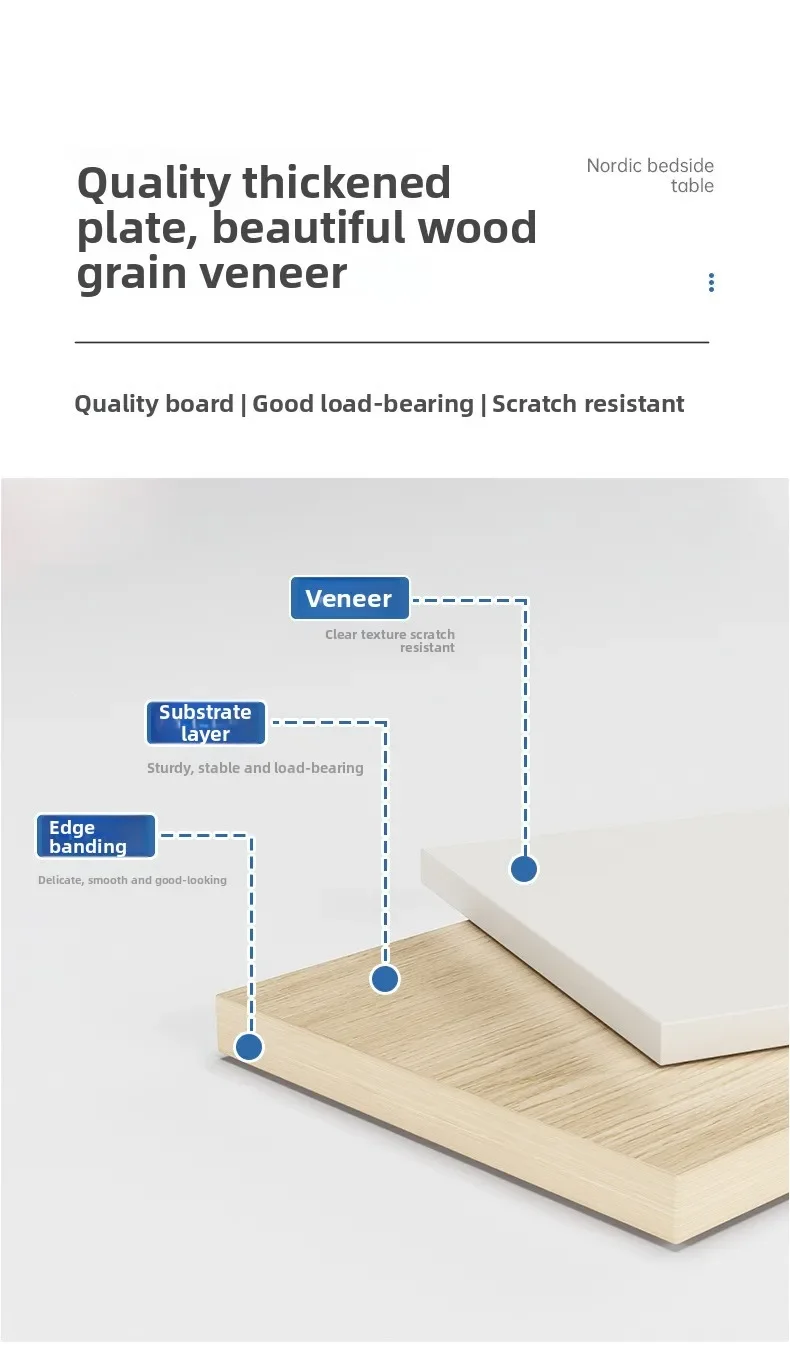 Quality thickened plate, beautiful wood grain veneer

Nordic bedside table

Quality board | Good load-bearing | Scratch resistant

Veneer

Clear texture scratch resistant

Substrate layer

Sturdy, stable and load-bearing

Edge banding

Delicate, smooth and good-looking